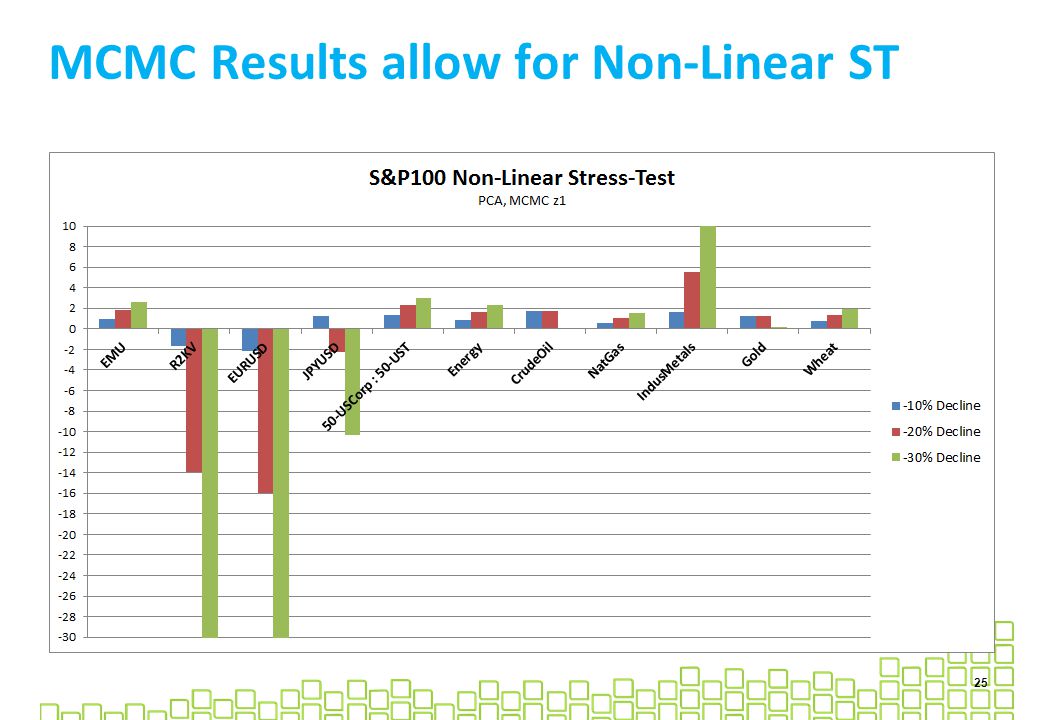 MCMC Results allow for Non-Linear ST

S&P100 Non-Linear Stress-Test
PCA, MCMC z1

10
8
6
4
2
0
-2
-4
-6
-8
-10
-12
-14
-16
-18
-20
-22
-24
-26
-28
-30

EMU
R2KV
EURUSD
JPYUSD
50-USCorp : 50-UST
Energy
CrudeOil
NatGas
IndusMetals
Gold
Wheat

-10% Decline
-20% Decline
-30% Decline

25